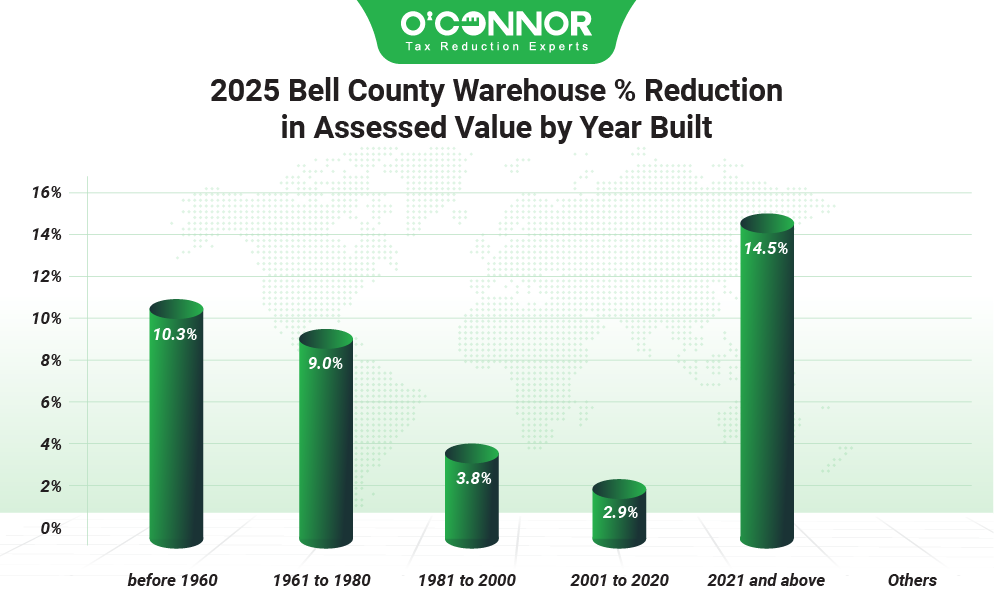 O'CONNOR
Tax Reduction Experts

2025 Bell County Warehouse % Reduction in Assessed Value by Year Built

16%
14%
12%
10%
8%
6%
4%
2%
0%

10.3%
9.0%
3.8%
2.9%
14.5%

before 1960
1961 to 1980
1981 to 2000
2001 to 2020
2021 and above
Others